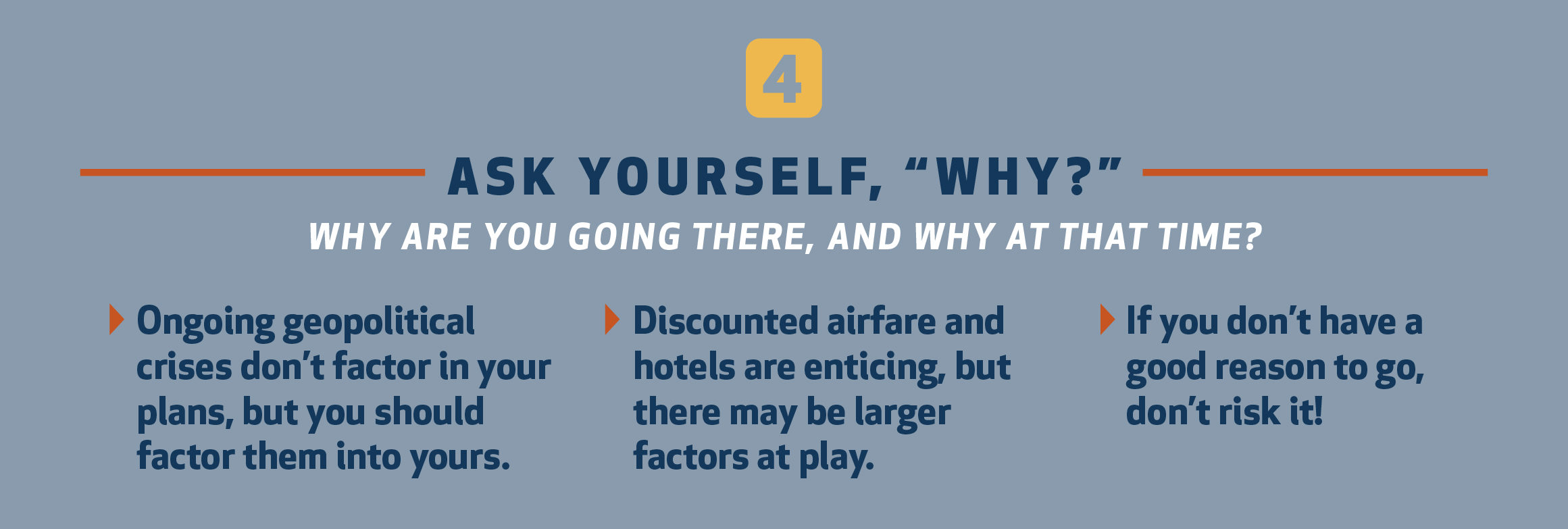 4

ASK YOURSELF, “WHY?”

WHY ARE YOU GOING THERE, AND WHY AT THAT TIME?

Ongoing geopolitical crises don’t factor in your plans, but you should factor them into yours.

Discounted airfare and hotels are enticing, but there may be larger factors at play.

If you don’t have a good reason to go, don’t risk it!